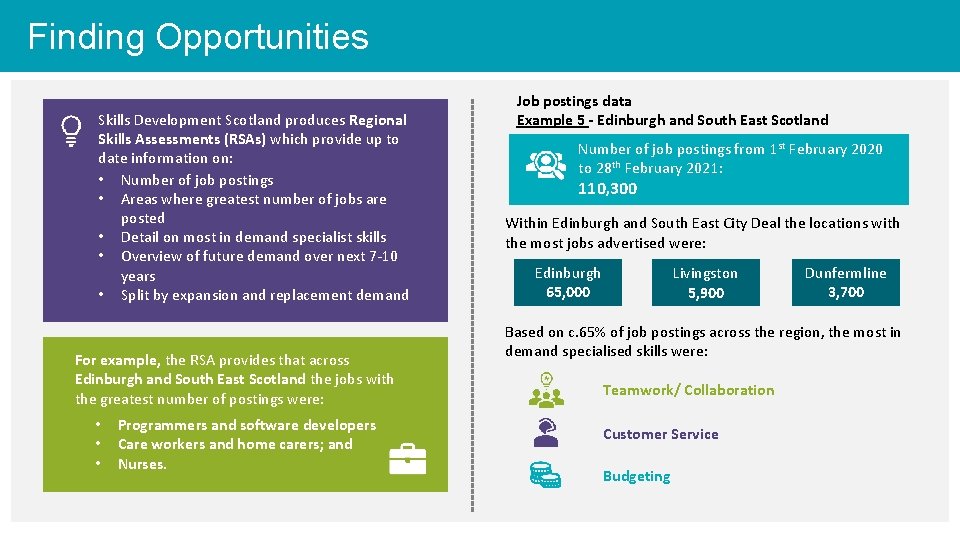 Finding Opportunities

Skills Development Scotland produces Regional Skills Assessments (RSAs) which provide up to date information on:
• Number of job postings
• Areas where greatest number of jobs are posted
• Detail on most in demand specialist skills
• Overview of future demand over next 7-10 years
• Split by expansion and replacement demand

For example, the RSA provides that across Edinburgh and South East Scotland the jobs with the greatest number of postings were:
• Programmers and software developers
• Care workers and home carers; and
• Nurses.

Job postings data
Example 5 - Edinburgh and South East Scotland

Number of job postings from 1$^{st}$ February 2020 to 28$^{th}$ February 2021:
110,300

Within Edinburgh and South East City Deal the locations with the most jobs advertised were:

Edinburgh
65,000

Livingston
5,900

Dunfermline
3,700

Based on c.65% of job postings across the region, the most in demand specialised skills were:

Teamwork/ Collaboration

Customer Service

Budgeting